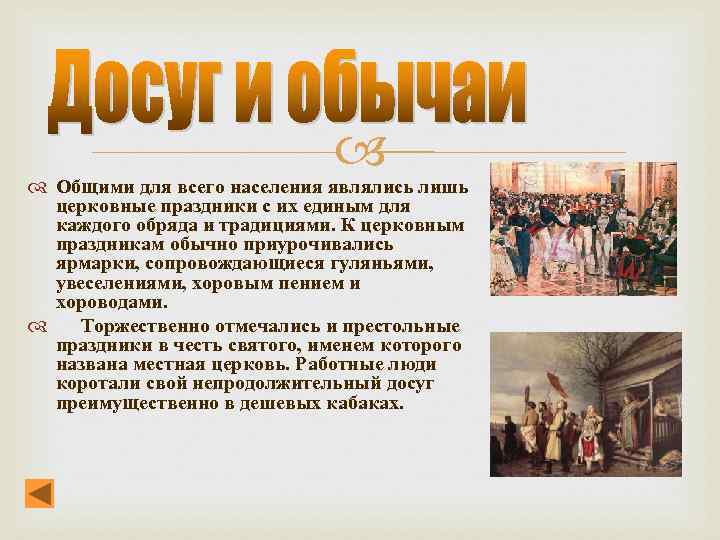 Досуг и обычаи

Общими для всего населения являлись лишь церковные праздники с их единым для каждого обряда и традициями. К церковным праздникам обычно приурочивались ярмарки, сопровождающиеся гуляньями, увеселениями, хоровым пением и хороводами.

Торжественно отмечались и престольные праздники в честь святого, именем которого названа местная церковь. Работные люди коротали свой непродолжительный досуг преимущественно в дешевых кабаках.